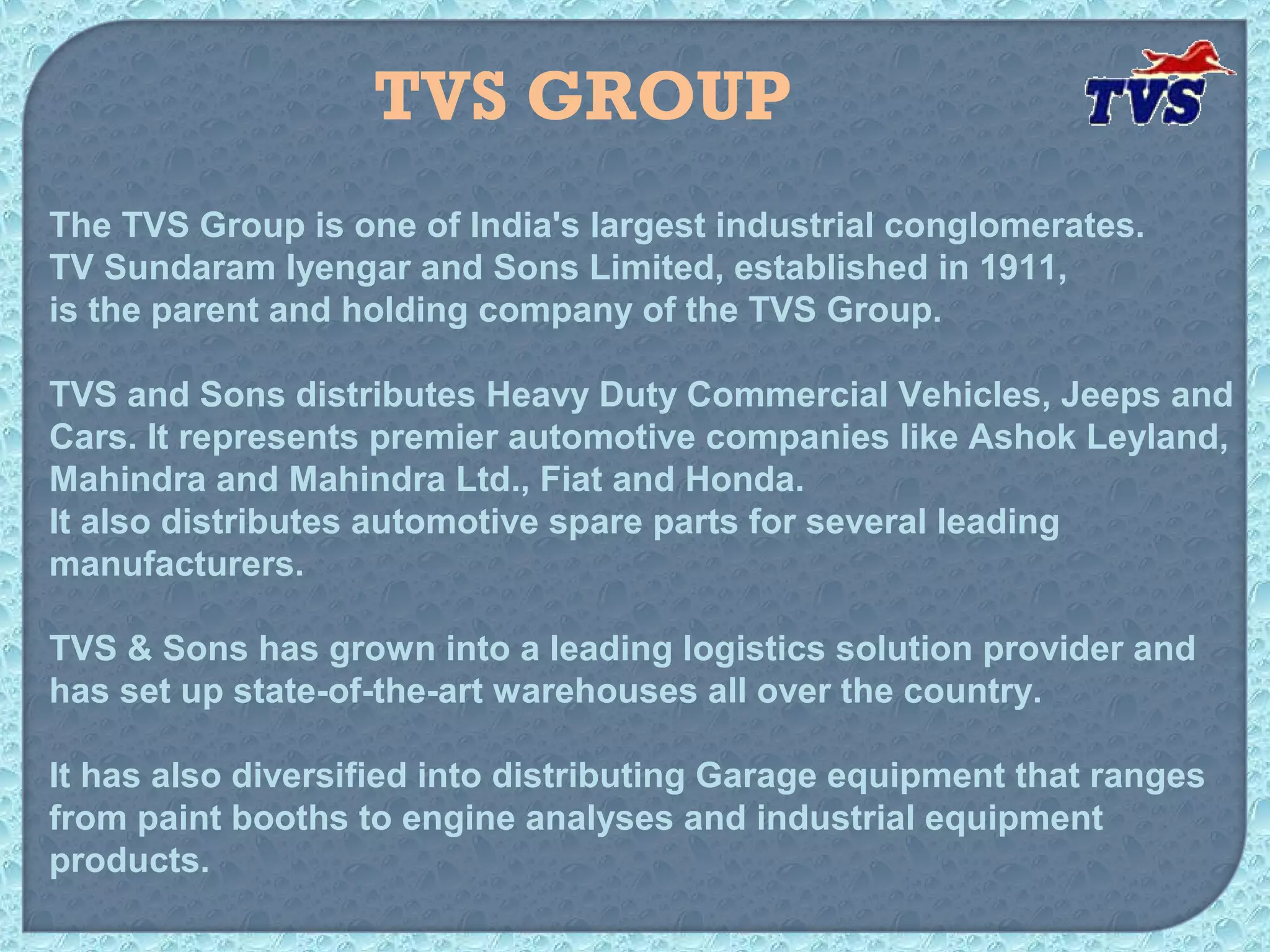 TVS GROUP

TVS

The TVS Group is one of India's largest industrial conglomerates. TV Sundaram Iyengar and Sons Limited, established in 1911, is the parent and holding company of the TVS Group.

TVS and Sons distributes Heavy Duty Commercial Vehicles, Jeeps and Cars. It represents premier automotive companies like Ashok Leyland, Mahindra and Mahindra Ltd., Fiat and Honda.
It also distributes automotive spare parts for several leading manufacturers.

TVS & Sons has grown into a leading logistics solution provider and has set up state-of-the-art warehouses all over the country.

It has also diversified into distributing Garage equipment that ranges from paint booths to engine analyses and industrial equipment products.